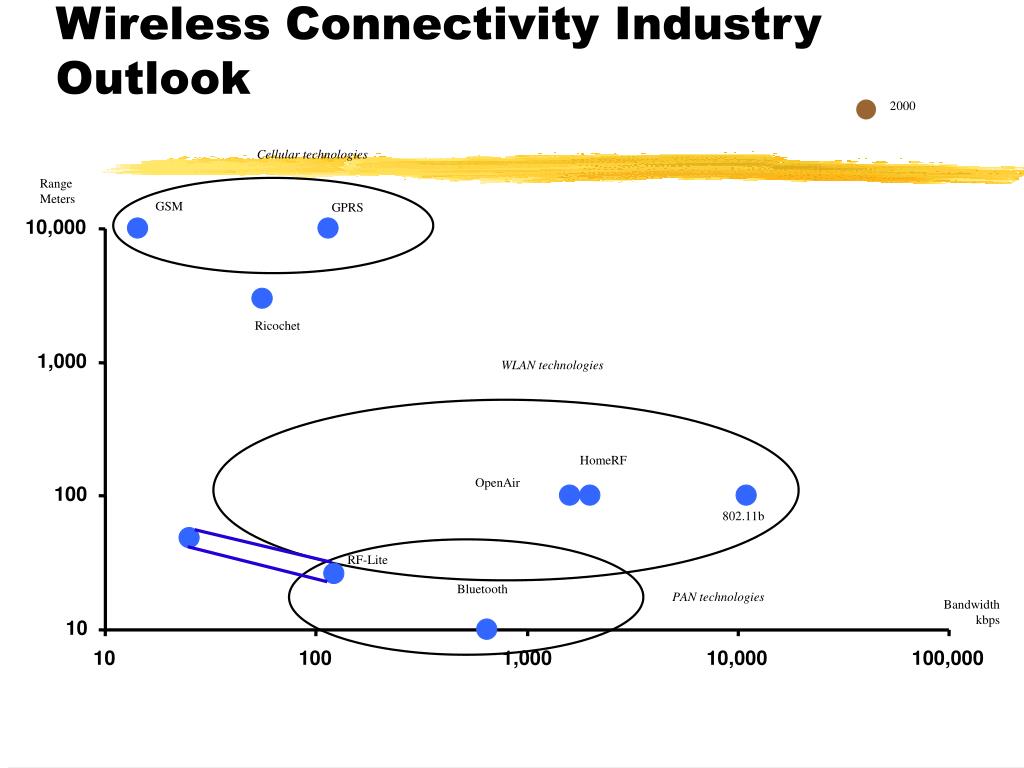 Wireless Connectivity Industry Outlook

2000

Cellular technologies

Range Meters

GSM

GPRS

10,000

Ricochet

1,000

WLAN technologies

HomeRF

OpenAir

100

802.11b

RF-Lite

Bluetooth

PAN technologies

Bandwidth kbps

10

10

100

1,000

10,000

100,000